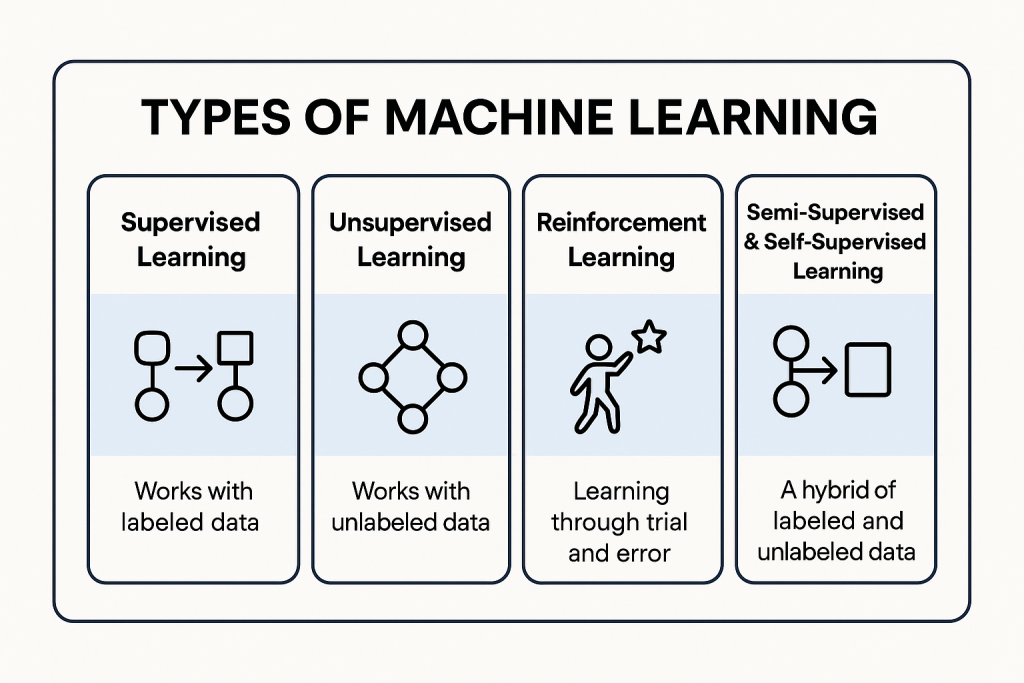 TYPES OF MACHINE LEARNING

Supervised Learning

Works with labeled data

Unsupervised Learning

Works with unlabeled data

Reinforcement Learning

Learning through trial and error

Semi-Supervised & Self-Supervised Learning

A hybrid of labeled and unlabeled data